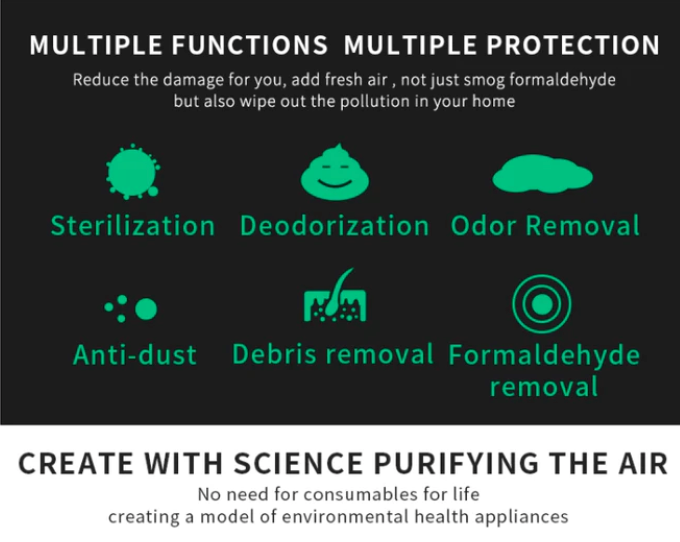 MULTIPLE FUNCTIONS MULTIPLE PROTECTION

Reduce the damage for you, add fresh air , not just smog formaldehyde but also wipe out the pollution in your home

Sterilization

Deodorization

Odor Removal

Anti-dust

Debris removal

Formaldehyde removal

CREATE WITH SCIENCE PURIFYING THE AIR

No need for consumables for life
creating a model of environmental health appliances